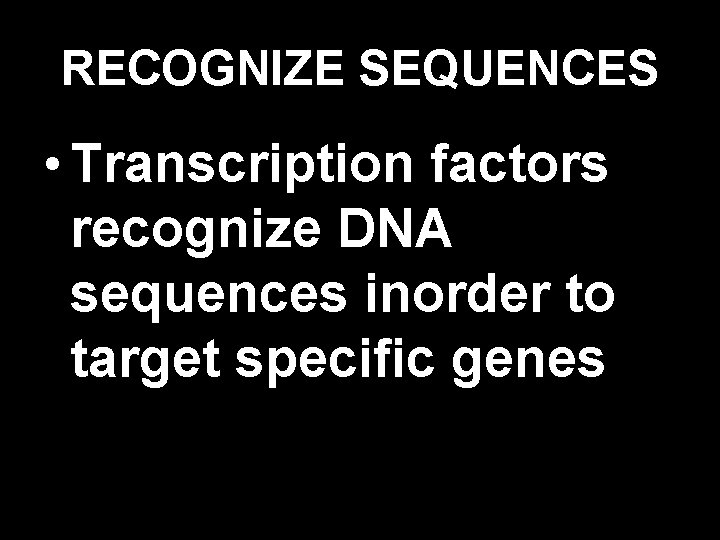 RECOGNIZE SEQUENCES

• Transcription factors recognize DNA sequences inorder to target specific genes